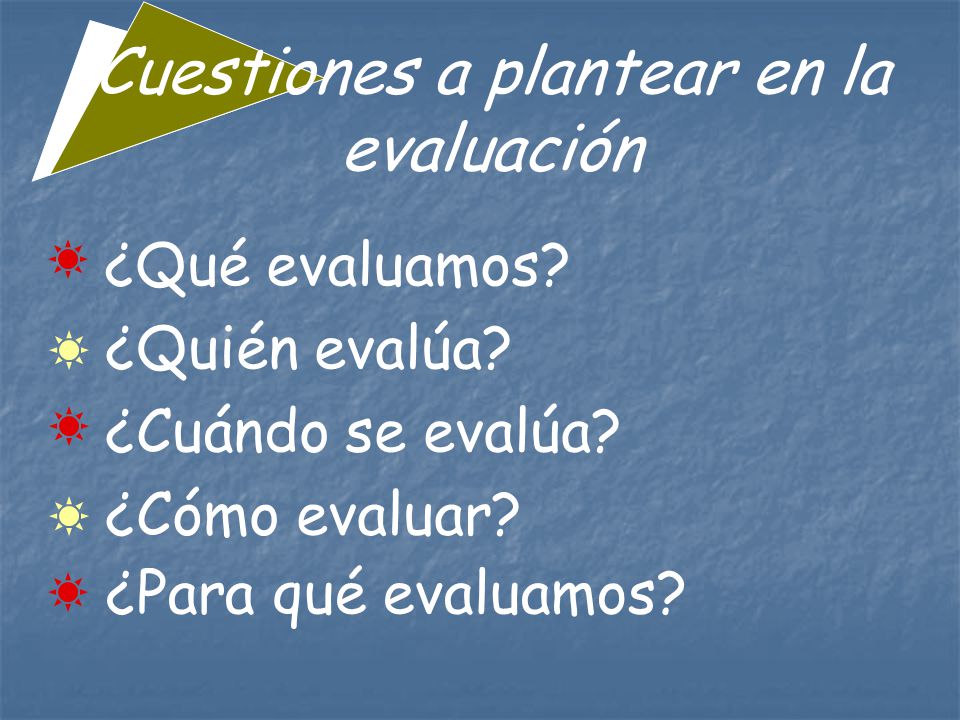 Cuestiones a plantear en la evaluación

¿Qué evaluamos?
¿Quién evalúa?
¿Cuándo se evalúa?
¿Cómo evaluar?
¿Para qué evaluamos?